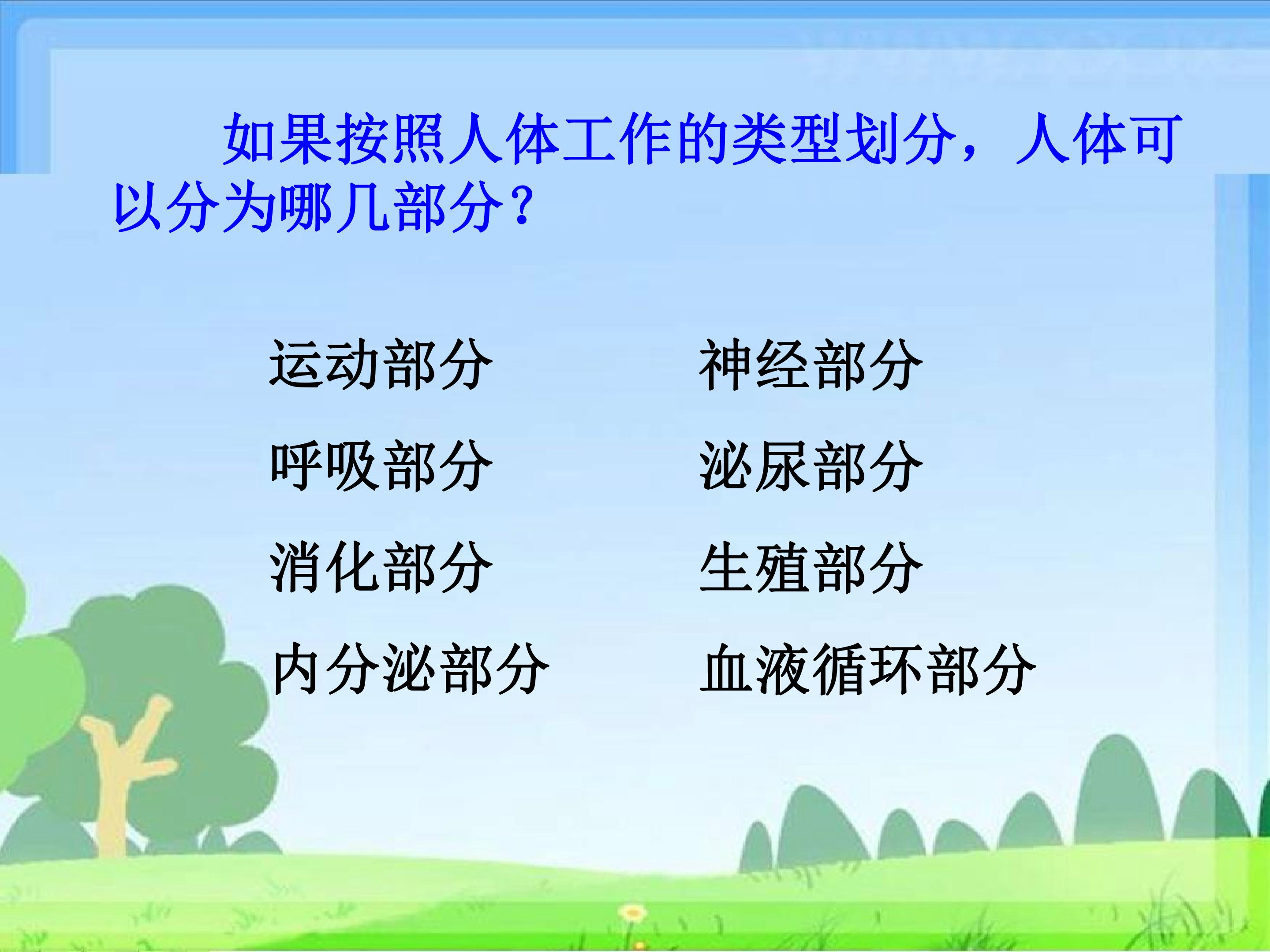 如果按照人体工作的类型划分，人体可以分为哪几部分？

运动部分

呼吸部分

消化部分

内分泌部分

神经部分

泌尿部分

生殖部分

血液循环部分